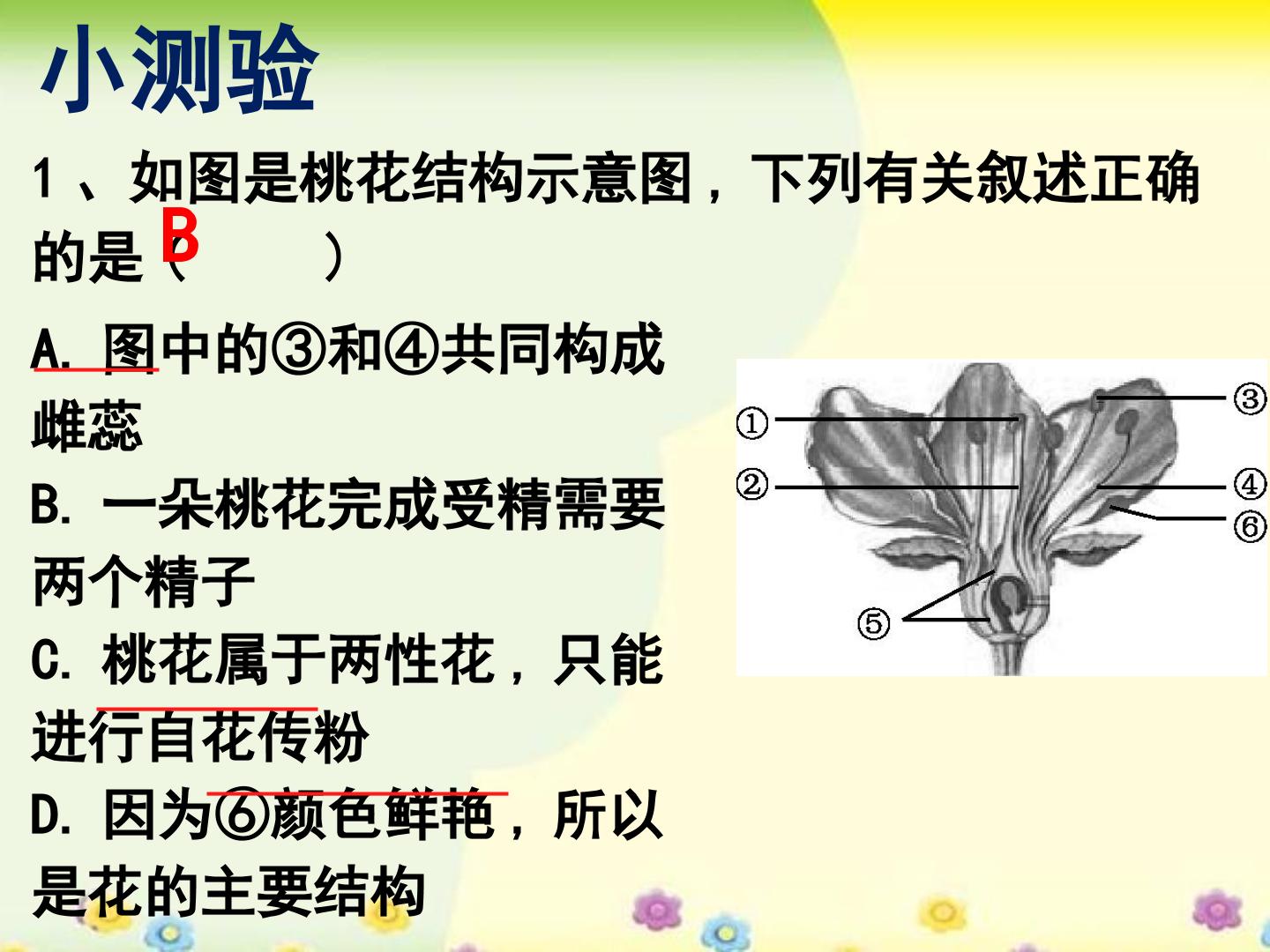 小测验

1、如图是桃花结构示意图，下列有关叙述正确的是（ B ）

A. 图中的③和④共同构成雌蕊

B. 一朵桃花完成受精需要两个精子

C. 桃花属于两性花，只能进行自花传粉

D. 因为⑥颜色鲜艳，所以是花的主要结构

①
②
③
④
⑥
⑤